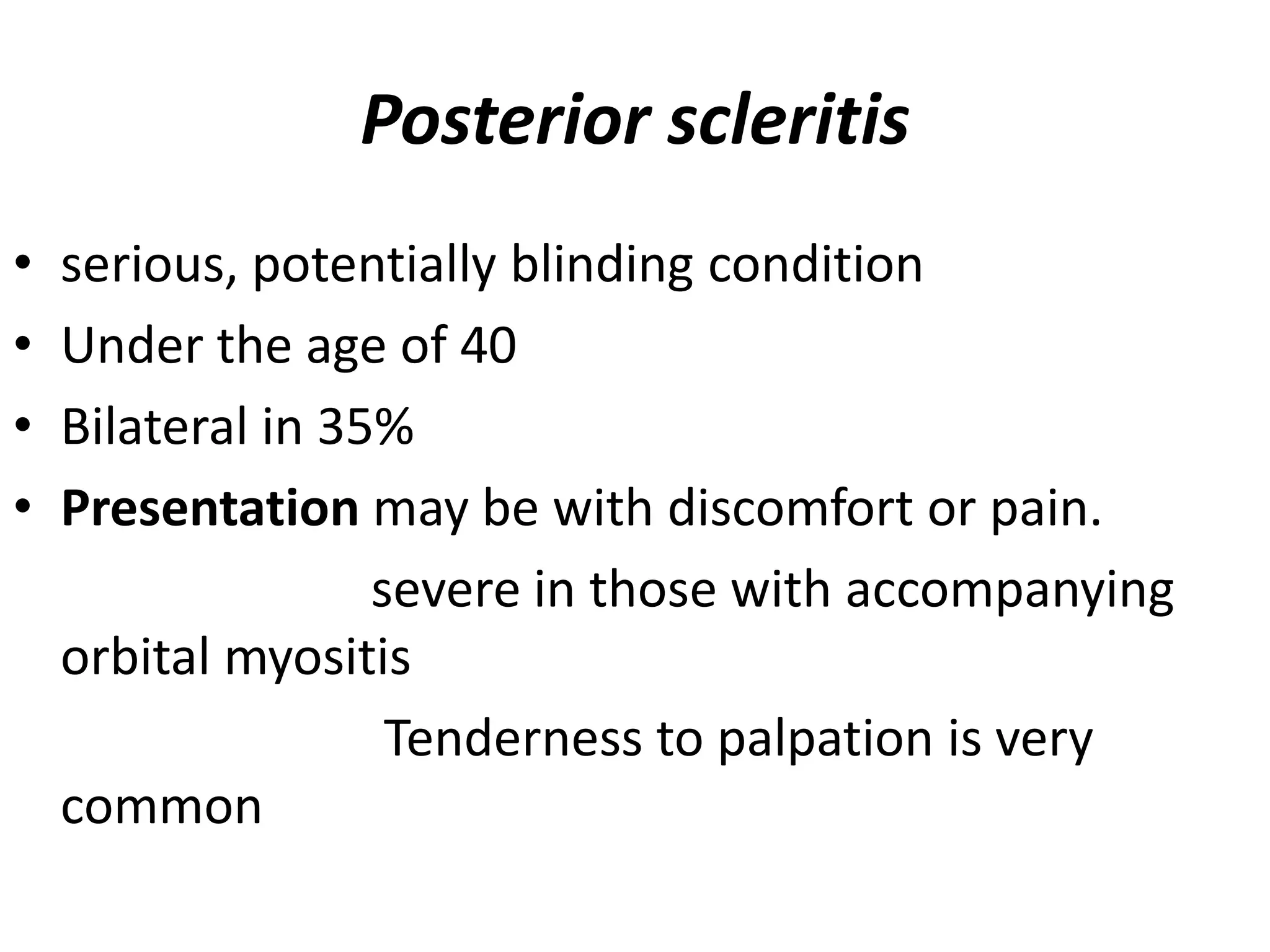 Posterior scleritis

• serious, potentially blinding condition
• Under the age of 40
• Bilateral in 35%
• Presentation may be with discomfort or pain.

severe in those with accompanying orbital myositis

Tenderness to palpation is very common